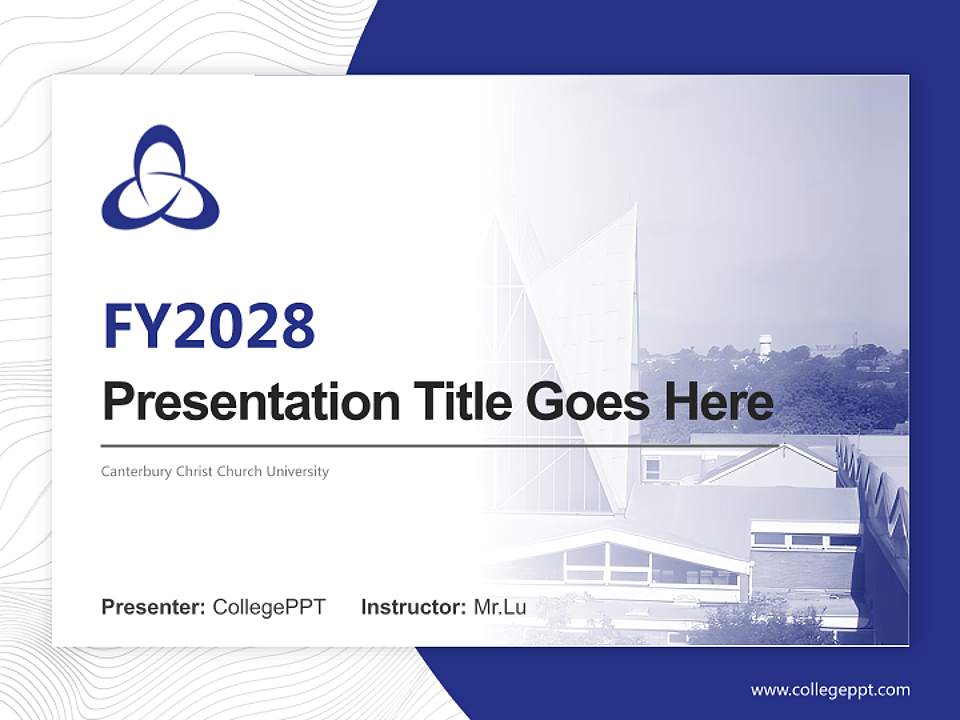 FY2028

Presentation Title Goes Here

Canterbury Christ Church University

Presenter: CollegePPT Instructor: Mr.Lu

www.collegeppt.com